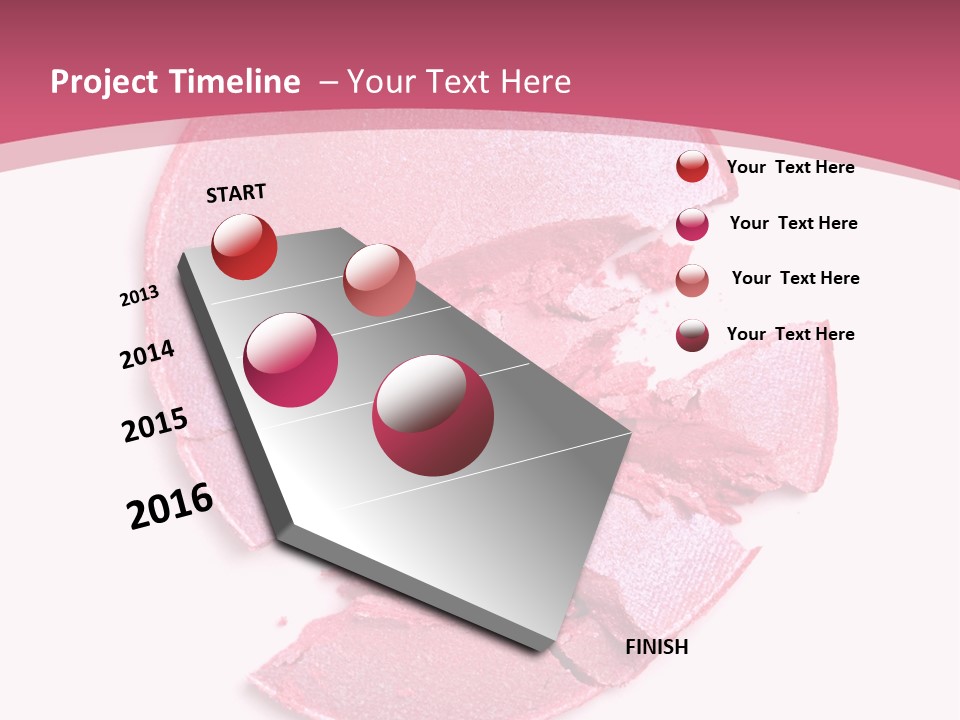 Project Timeline – Your Text Here

START

2013

2014

2015

2016

FINISH

Your Text Here

Your Text Here

Your Text Here

Your Text Here